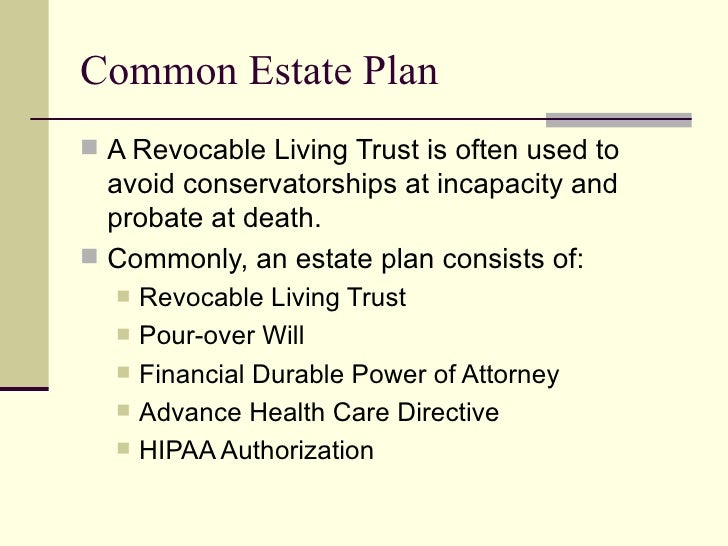 Common Estate Plan

- A Revocable Living Trust is often used to avoid conservatorships at incapacity and probate at death.
- Commonly, an estate plan consists of:
  - Revocable Living Trust
  - Pour-over Will
  - Financial Durable Power of Attorney
  - Advance Health Care Directive
  - HIPAA Authorization